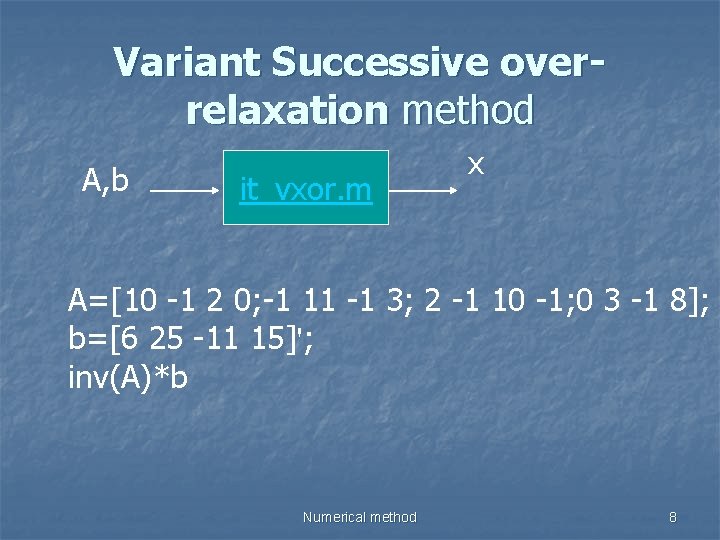 Variant Successive over-relaxation method

A,b

it_vxor.m

x

A=[10 -1 2 0;-1 11 -1 3; 2 -1 10 -1;0 3 -1 8];
b=[6 25 -11 15]';
inv(A)*b

Numerical method

8